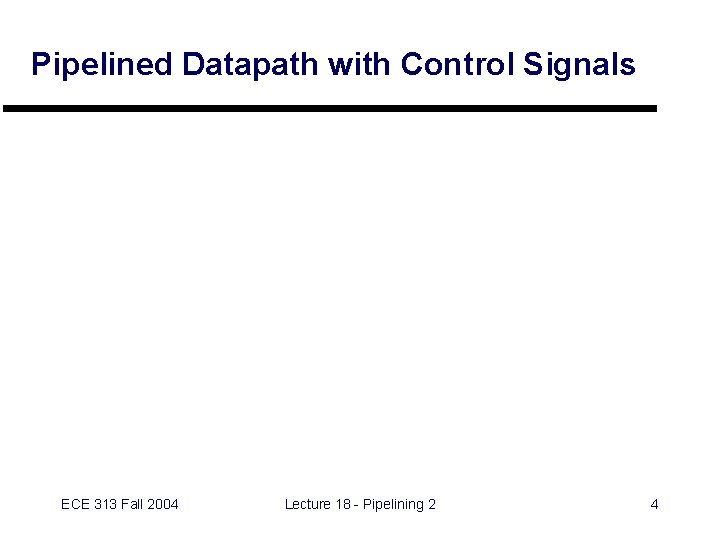 Pipelined Datapath with Control Signals

ECE 313 Fall 2004

Lecture 18 - Pipelining 2

4